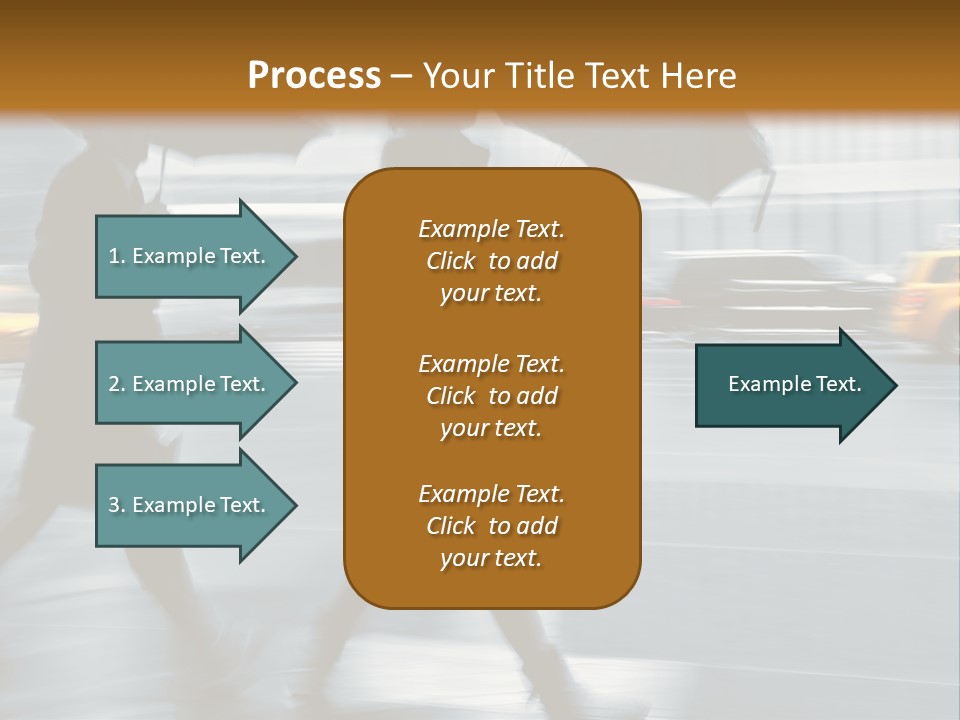 Process – Your Title Text Here

1. Example Text.

2. Example Text.

3. Example Text.

Example Text. Click to add your text.

Example Text. Click to add your text.

Example Text. Click to add your text.

Example Text.